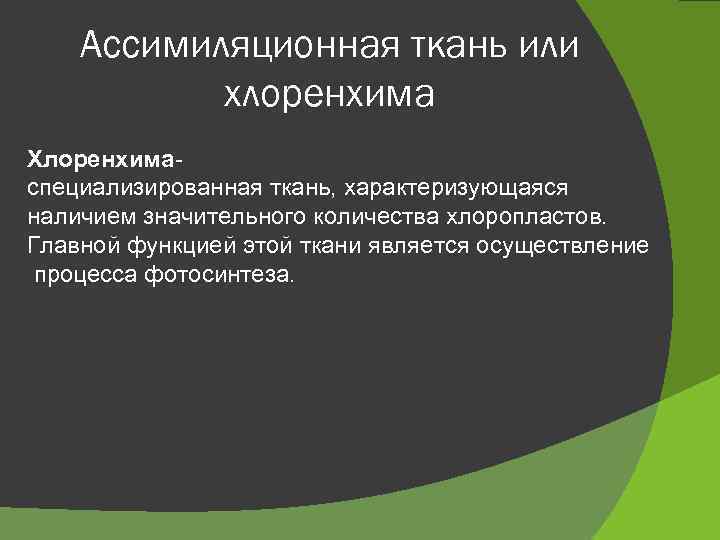 Ассимиляционная ткань или хлоренхима

Хлоренхима-
специализированная ткань, характеризующаяся наличием значительного количества хлоропластов. Главной функцией этой ткани является осуществление процесса фотосинтеза.